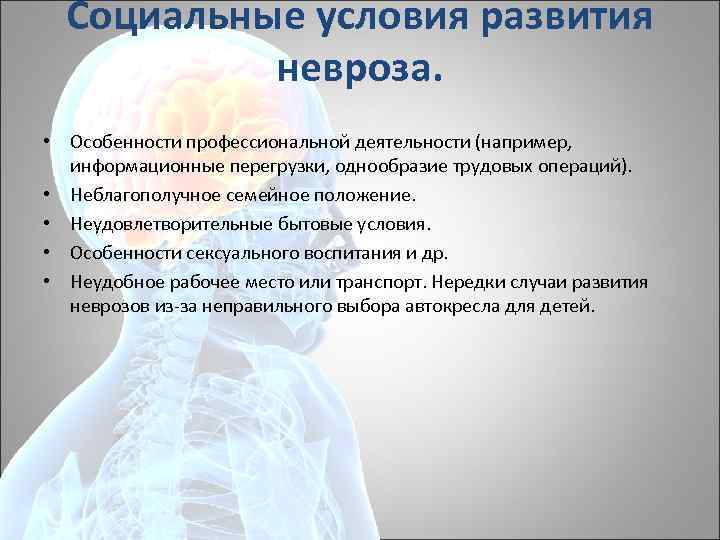 Социальные условия развития невроза.

• Особенности профессиональной деятельности (например, информационные перегрузки, однообразие трудовых операций).
• Неблагополучное семейное положение.
• Неудовлетворительные бытовые условия.
• Особенности сексуального воспитания и др.
• Неудобное рабочее место или транспорт. Нередки случаи развития неврозов из-за неправильного выбора автокресла для детей.